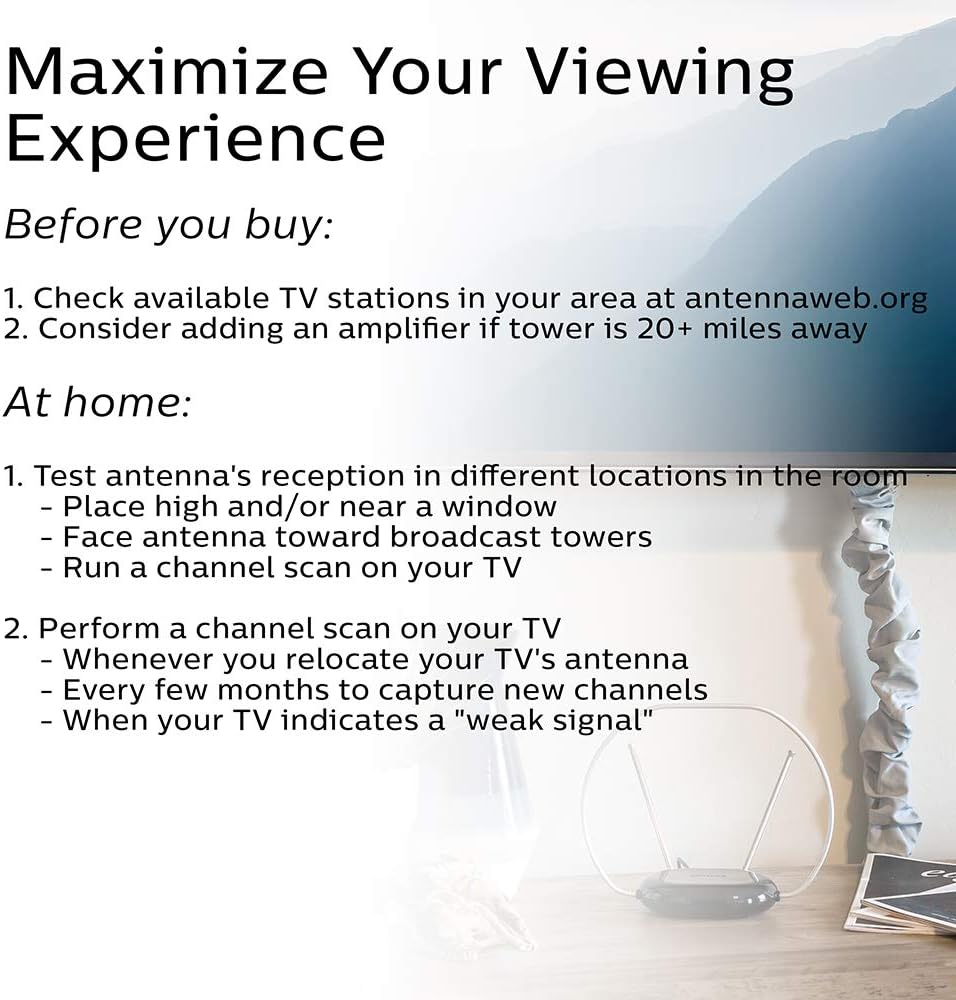 Maximize Your Viewing Experience

Before you buy:

1. Check available TV stations in your area at antennaweb.org
2. Consider adding an amplifier if tower is 20+ miles away

At home:

1. Test antenna's reception in different locations in the room
- Place high and/or near a window
- Face antenna toward broadcast towers
- Run a channel scan on your TV

2. Perform a channel scan on your TV
- Whenever you relocate your TV's antenna
- Every few months to capture new channels
- When your TV indicates a "weak signal"